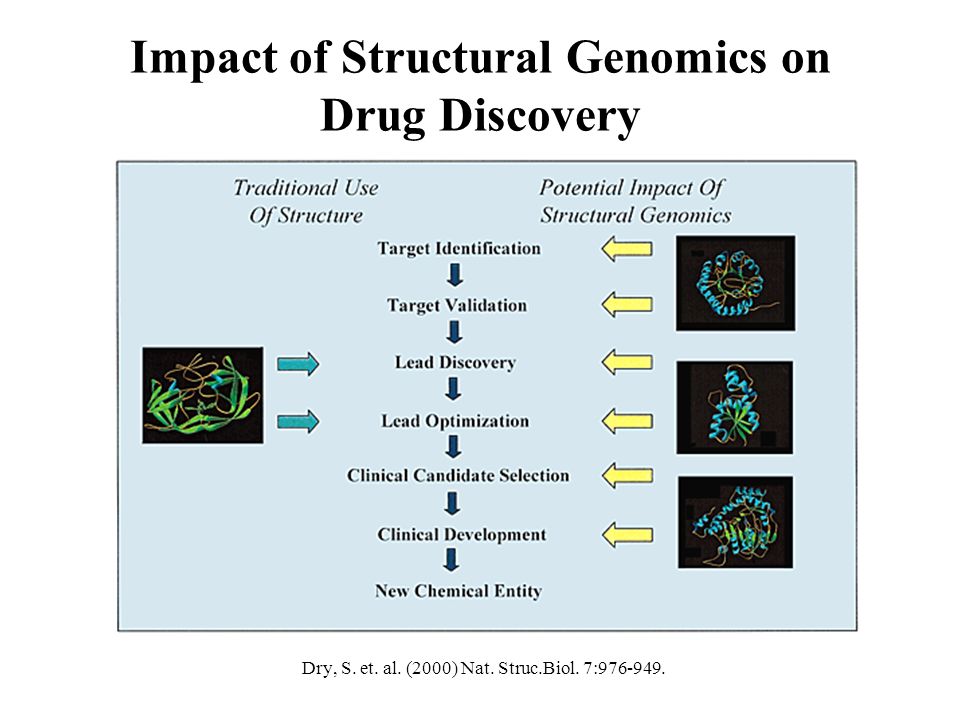 Impact of Structural Genomics on Drug Discovery

Traditional Use Of Structure

Potential Impact Of Structural Genomics

Target Identification

Target Validation

Lead Discovery

Lead Optimization

Clinical Candidate Selection

Clinical Development

New Chemical Entity

Dry, S. et. al. (2000) Nat. Struc.Biol. 7:976-949.